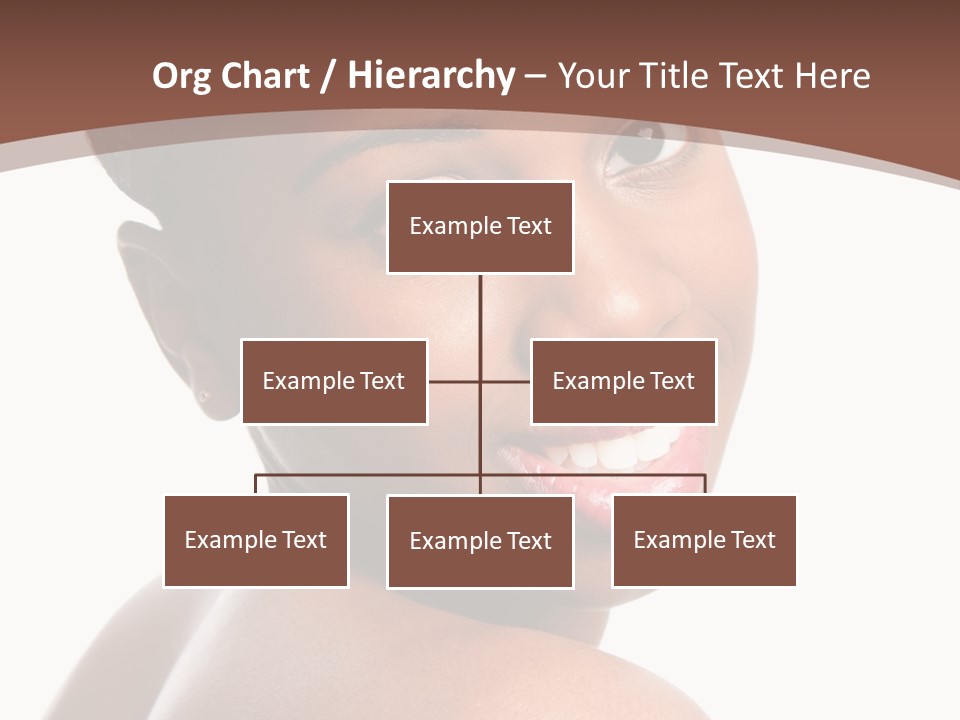 Org Chart / Hierarchy – Your Title Text Here

Example Text

Example Text

Example Text

Example Text

Example Text

Example Text